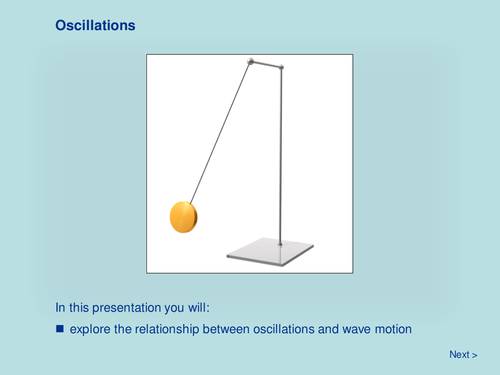 Oscillations

In this presentation you will:

■ explore the relationship between oscillations and wave motion

Next >